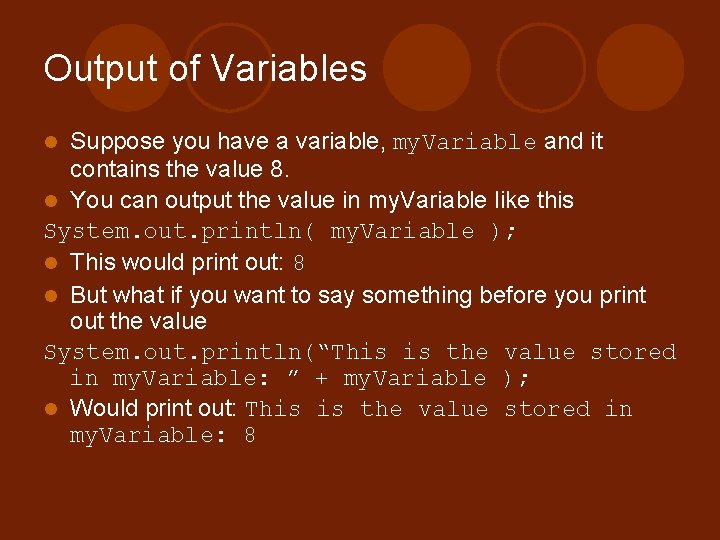 Output of Variables

Suppose you have a variable, myVariable and it contains the value 8.

You can output the value in myVariable like this

System.out.println( myVariable );

This would print out: 8

But what if you want to say something before you print out the value

System.out.println(“This is the value stored in myVariable: ” + myVariable );

Would print out: This is the value stored in myVariable: 8